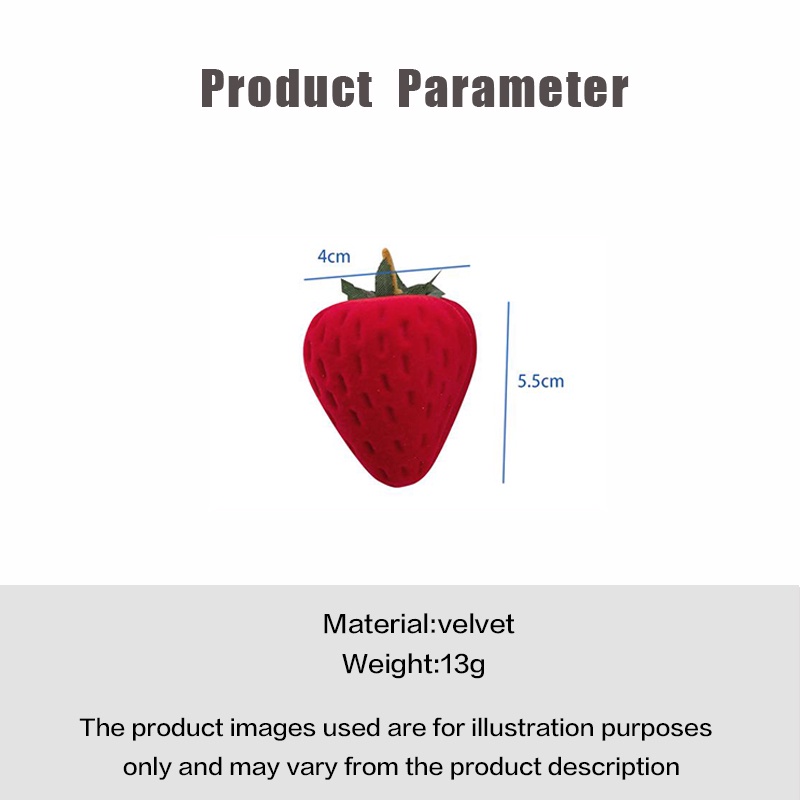 Product Parameter

4cm

5.5cm

Material:velvet
Weight:13g

The product images used are for illustration purposes only and may vary from the product description